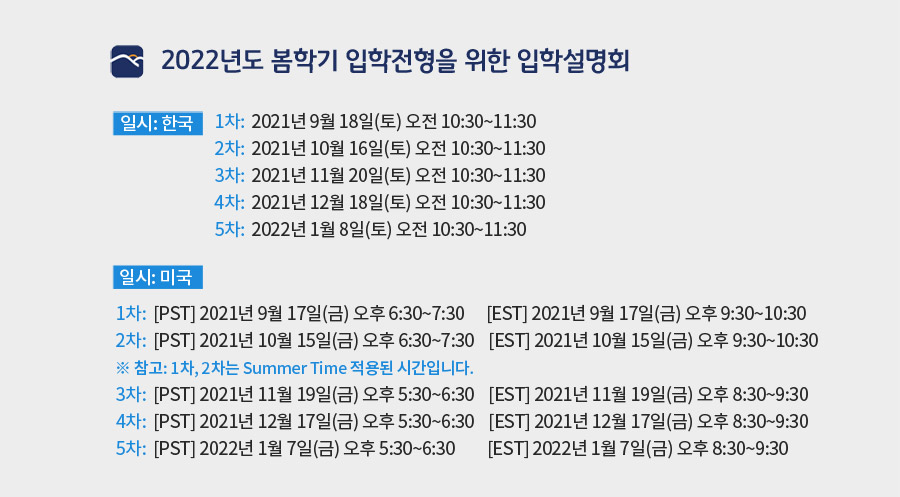 2022년도 봄학기 입학전형을 위한 입학설명회

일시: 한국
1차: 2021년 9월 18일(토) 오전 10:30~11:30
2차: 2021년 10월 16일(토) 오전 10:30~11:30
3차: 2021년 11월 20일(토) 오전 10:30~11:30
4차: 2021년 12월 18일(토) 오전 10:30~11:30
5차: 2022년 1월 8일(토) 오전 10:30~11:30

일시: 미국
1차: [PST] 2021년 9월 17일(금) 오후 6:30~7:30 [EST] 2021년 9월 17일(금) 오후 9:30~10:30
2차: [PST] 2021년 10월 15일(금) 오후 6:30~7:30 [EST] 2021년 10월 15일(금) 오후 9:30~10:30
※ 참고: 1차, 2차는 Summer Time 적용된 시간입니다.
3차: [PST] 2021년 11월 19일(금) 오후 5:30~6:30 [EST] 2021년 11월 19일(금) 오후 8:30~9:30
4차: [PST] 2021년 12월 17일(금) 오후 5:30~6:30 [EST] 2021년 12월 17일(금) 오후 8:30~9:30
5차: [PST] 2022년 1월 7일(금) 오후 5:30~6:30 [EST] 2022년 1월 7일(금) 오후 8:30~9:30